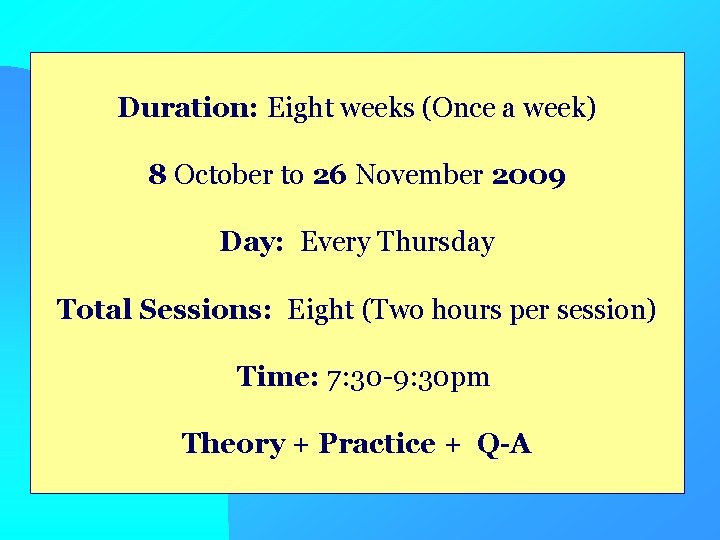 Duration: Eight weeks (Once a week)

8 October to 26 November 2009

Day: Every Thursday

Total Sessions: Eight (Two hours per session)

Time: 7:30-9:30pm

Theory + Practice + Q-A